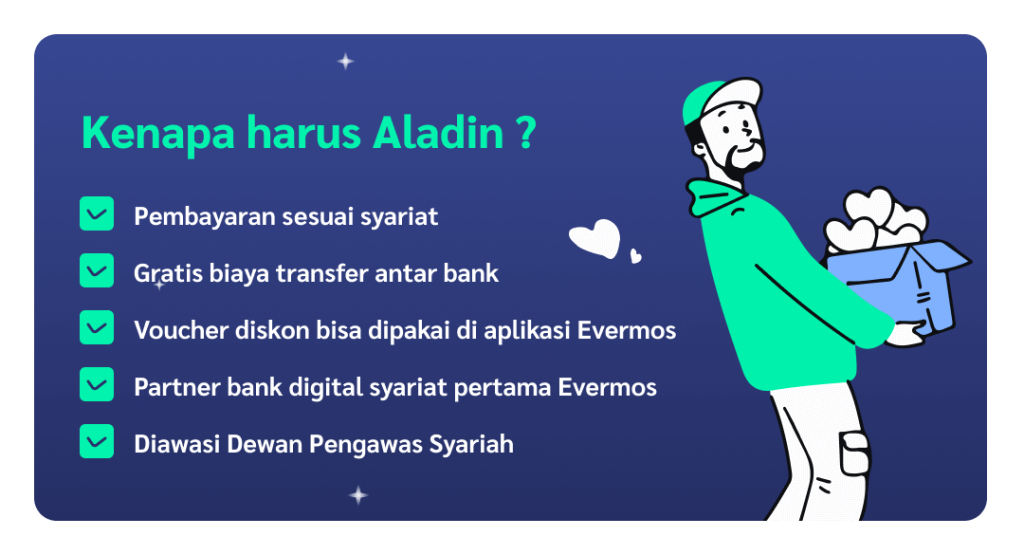 Kenapa harus Aladin ?

Pembayaran sesuai syariat

Gratis biaya transfer antar bank

Voucher diskon bisa dipakai di aplikasi Evermos

Partner bank digital syariat pertama Evermos

Diawasi Dewan Pengawas Syariah